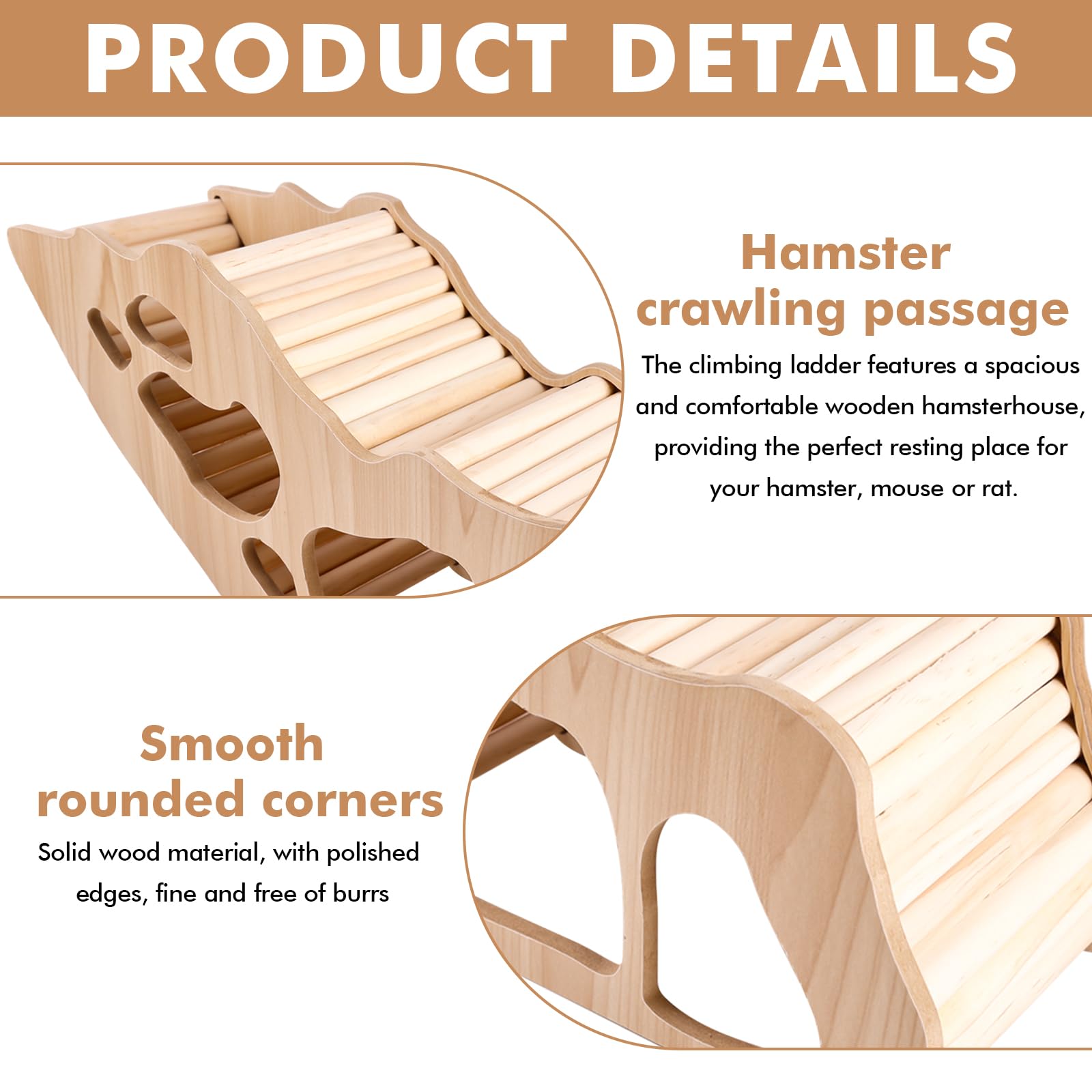 PRODUCT DETAILS

Hamster crawling passage

The climbing ladder features a spacious and comfortable wooden hamsterhouse, providing the perfect resting place for your hamster, mouse or rat.

Smooth rounded corners

Solid wood material, with polished edges, fine and free of burrs